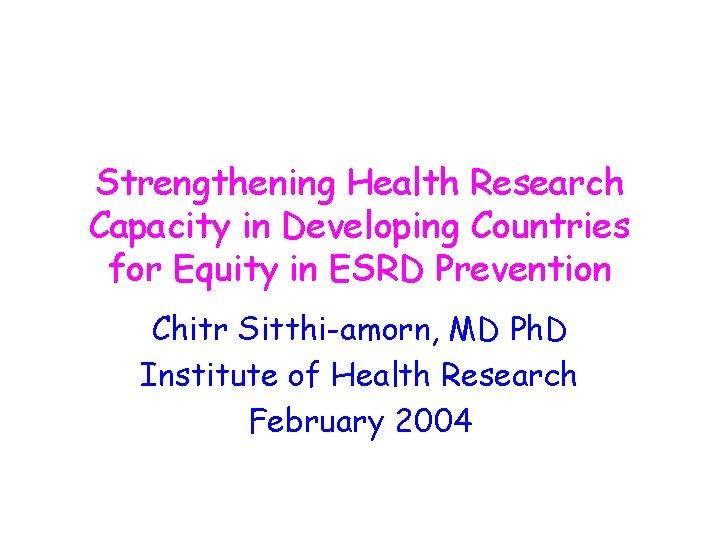 Strengthening Health Research Capacity in Developing Countries for Equity in ESRD Prevention

Chitr Sitthi-amorn, MD PhD
Institute of Health Research
February 2004